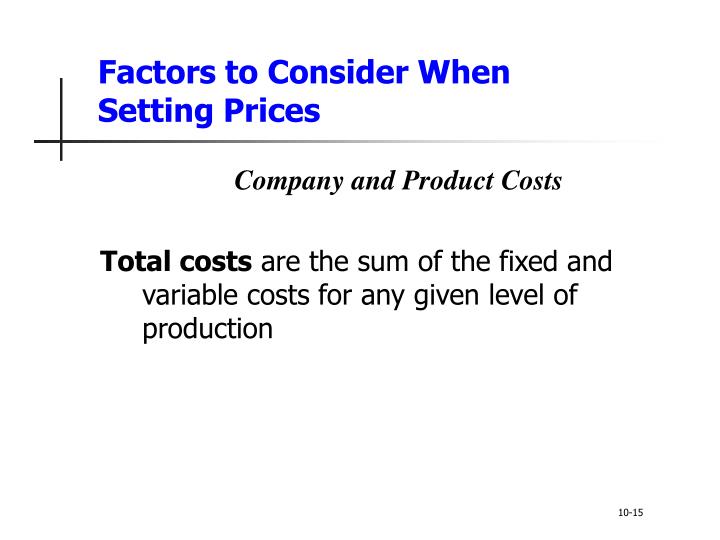 Factors to Consider When Setting Prices

Company and Product Costs

Total costs are the sum of the fixed and variable costs for any given level of production

10-15